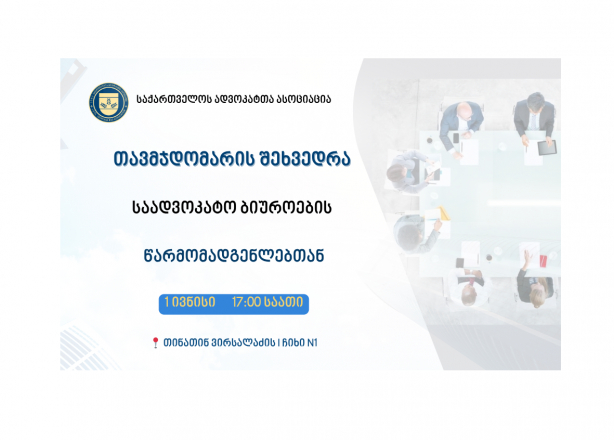 საქართველოს ადვოკატთა ასოციაცია

თავმჯდომარის შეხვედრა

საადვოკატო ბიუროების

წარმომადგენლებთან

1 ივნისი 17:00 საათი

თინათინ ვირსალაძის I ჩიხი N1